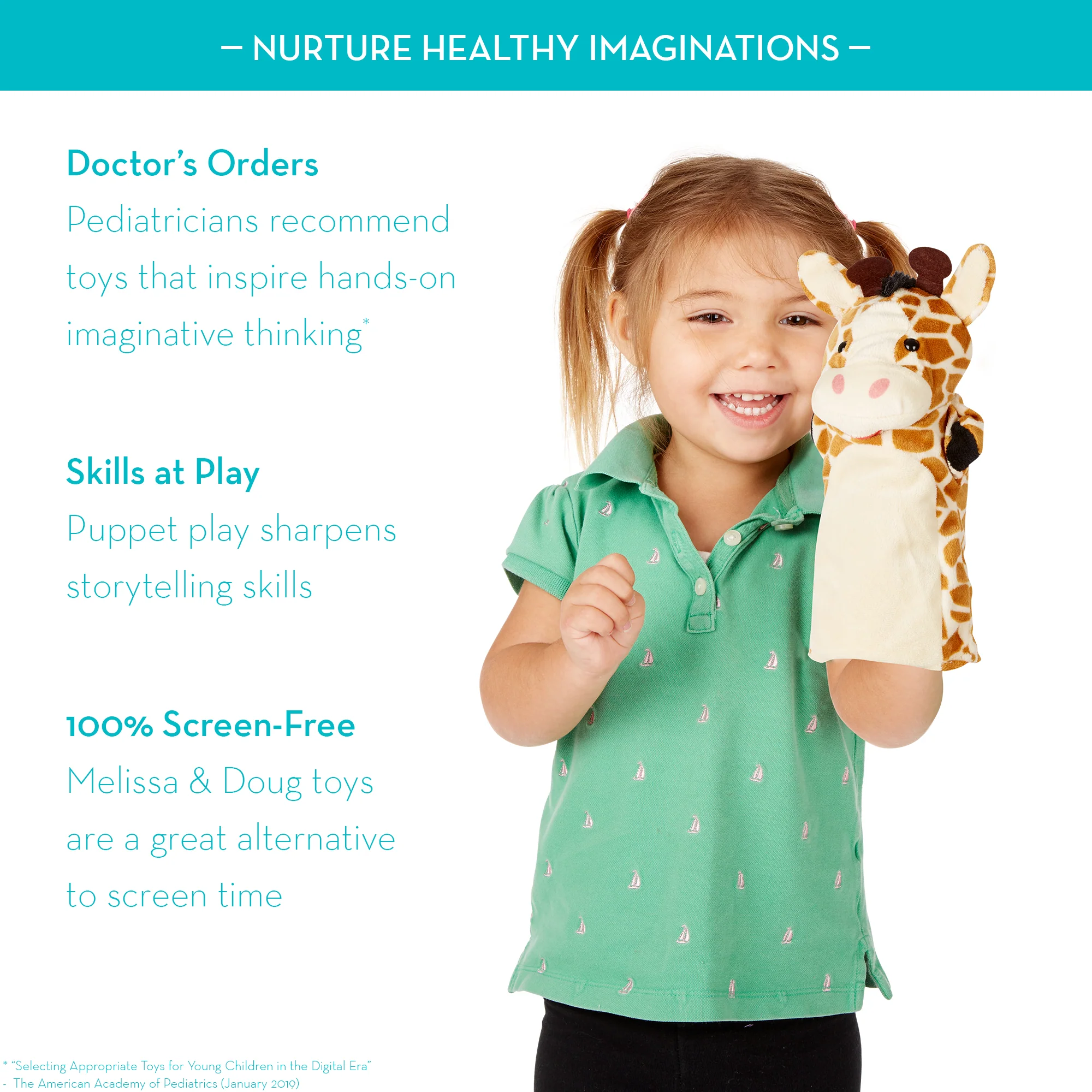 — NURTURE HEALTHY IMAGINATIONS —

Doctor's Orders

Pediatricians recommend toys that inspire hands-on imaginative thinking*

Skills at Play

Puppet play sharpens storytelling skills

100% Screen-Free

Melissa & Doug toys are a great alternative to screen time

* "Selecting Appropriate Toys for Young Children in the Digital Era"
- The American Academy of Pediatrics (January 2019)